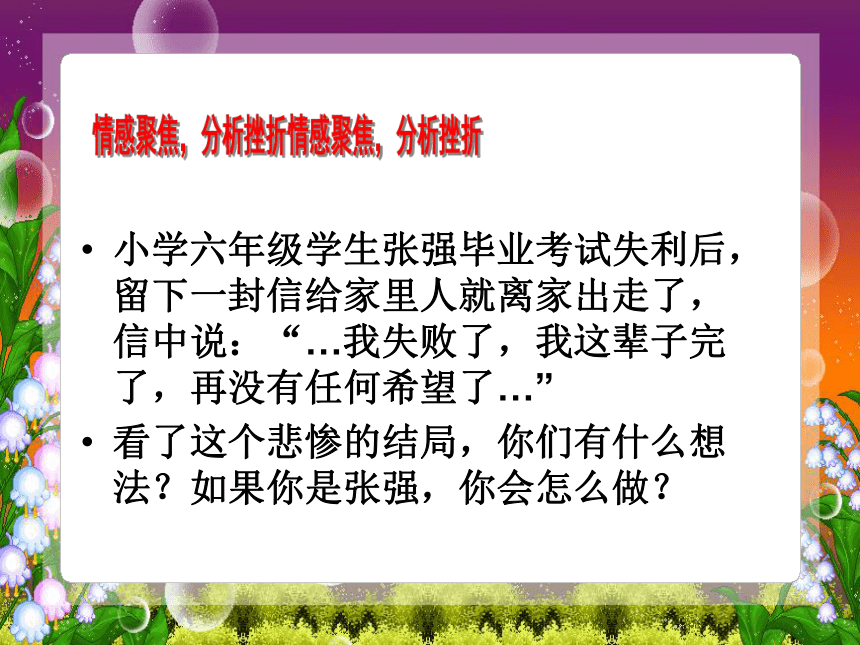 情感聚焦，分析挫折情感聚焦，分析挫折

• 小学六年级学生张强毕业考试失利后，留下一封信给家里人就离家出走了，信中说：“…我失败了，我这辈子完了，再没有任何希望了…”

• 看了这个悲惨的结局，你们有什么想法？如果你是张强，你会怎么做？